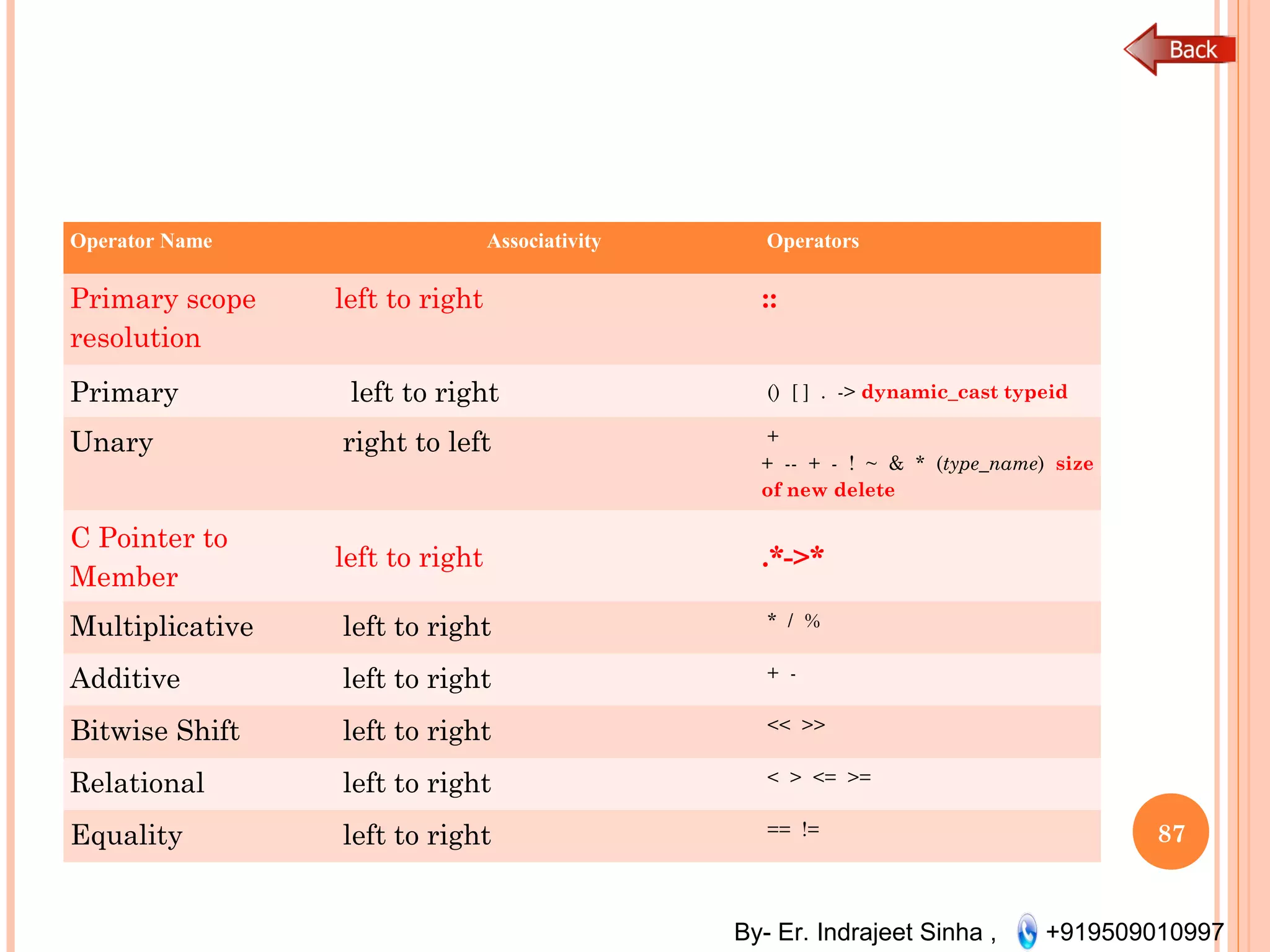 Back

| Operator Name | Associativity | Operators |
|---|---|---|
| Primary scope resolution | left to right | :: |
| Primary | left to right | () [ ] . -> dynamic_cast typeid |
| Unary | right to left | + + -- + - ! ~ & * (type_name) size of new delete |
| C Pointer to Member | left to right | .*->* |
| Multiplicative | left to right | * / % |
| Additive | left to right | + - |
| Bitwise Shift | left to right | << >> |
| Relational | left to right | < > <= >= |
| Equality | left to right | == != |

87

By- Er. Indrajeet Sinha , +919509010997